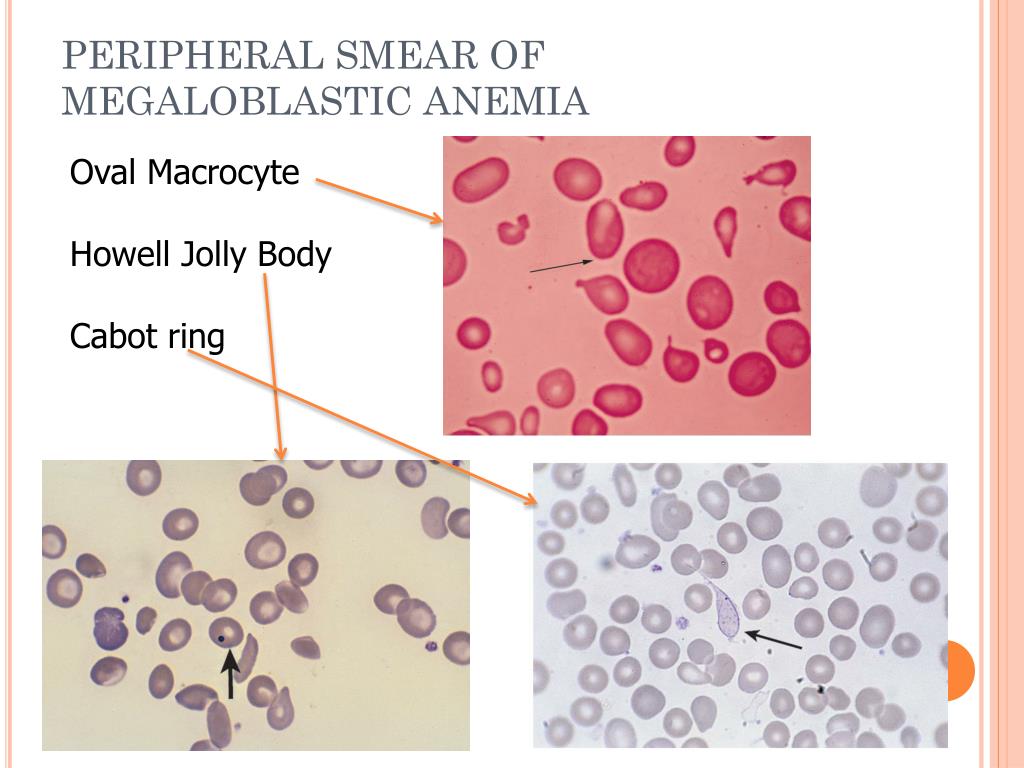 PERIPHERAL SMEAR OF MEGALOBLASTIC ANEMIA

Oval Macrocyte

Howell Jolly Body

Cabot ring